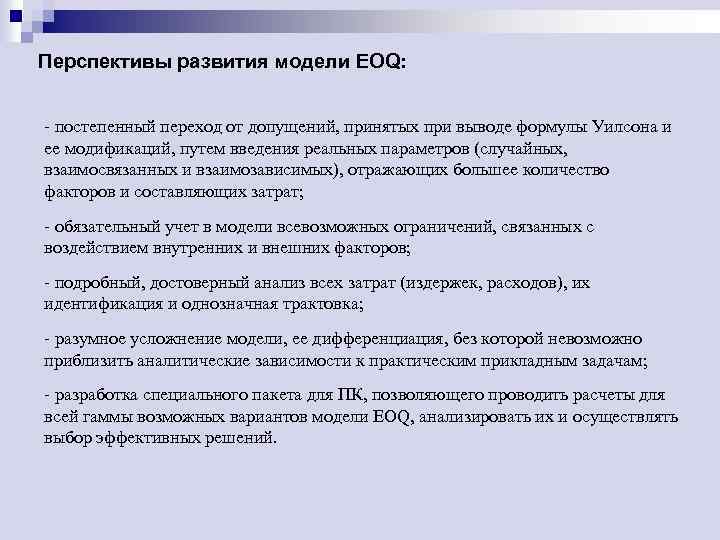 Перспективы развития модели EOQ:

- постепенный переход от допущений, принятых при выводе формулы Уилсона и ее модификаций, путем введения реальных параметров (случайных, взаимосвязанных и взаимозависимых), отражающих большее количество факторов и составляющих затрат;

- обязательный учет в модели всевозможных ограничений, связанных с воздействием внутренних и внешних факторов;

- подробный, достоверный анализ всех затрат (издержек, расходов), их идентификация и однозначная трактовка;

- разумное усложнение модели, ее дифференциация, без которой невозможно приблизить аналитические зависимости к практическим прикладным задачам;

- разработка специального пакета для ПК, позволяющего проводить расчеты для всей гаммы возможных вариантов модели EOQ, анализировать их и осуществлять выбор эффективных решений.